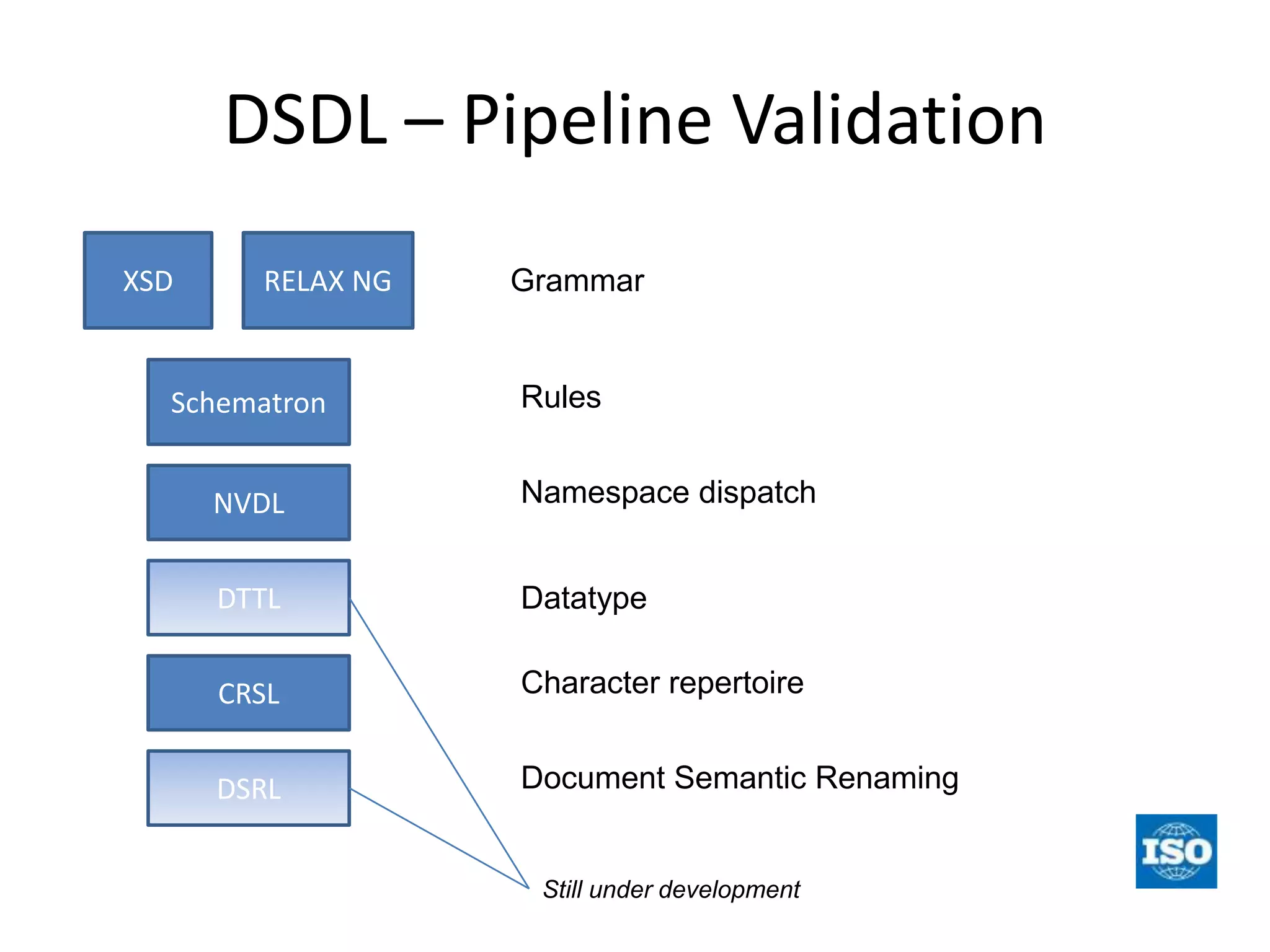 DSDL – Pipeline Validation

XSD

RELAX NG

Grammar

Schematron

Rules

NVDL

Namespace dispatch

DTTL

Datatype

CRSL

Character repertoire

DSRL

Document Semantic Renaming

Still under development

ISO